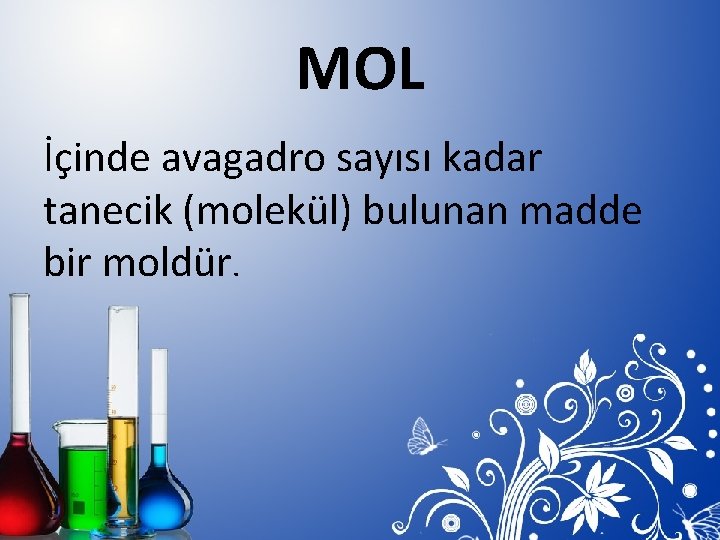 MOL

İçinde avagadro sayısı kadar tanecik (molekül) bulunan madde bir moldür.